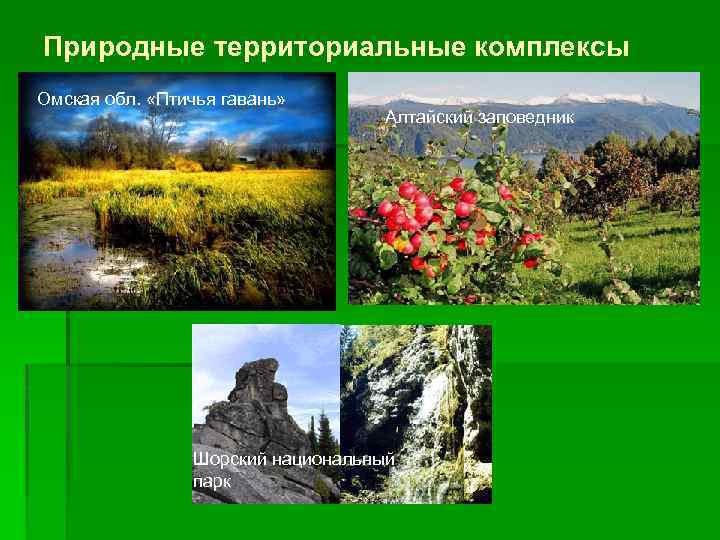 Природные территориальные комплексы

Омская обл. «Птичья гавань»

Алтайский заповедник

Шорский национальный парк